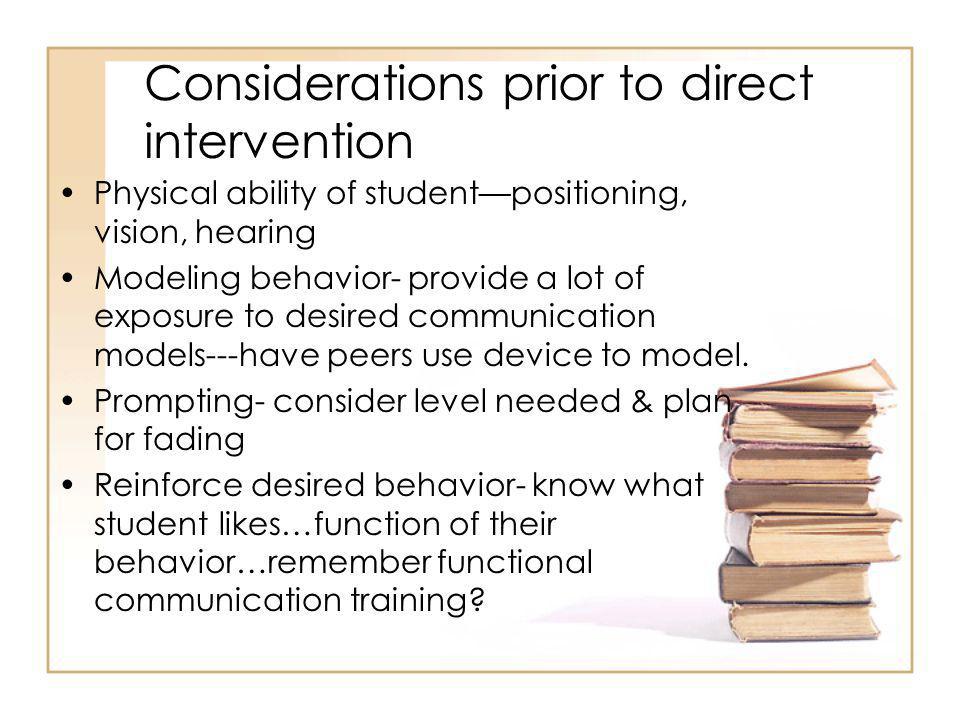 Considerations prior to direct intervention

• Physical ability of student—positioning, vision, hearing
• Modeling behavior- provide a lot of exposure to desired communication models---have peers use device to model.
• Prompting- consider level needed & plan for fading
• Reinforce desired behavior- know what student likes…function of their behavior…remember functional communication training?